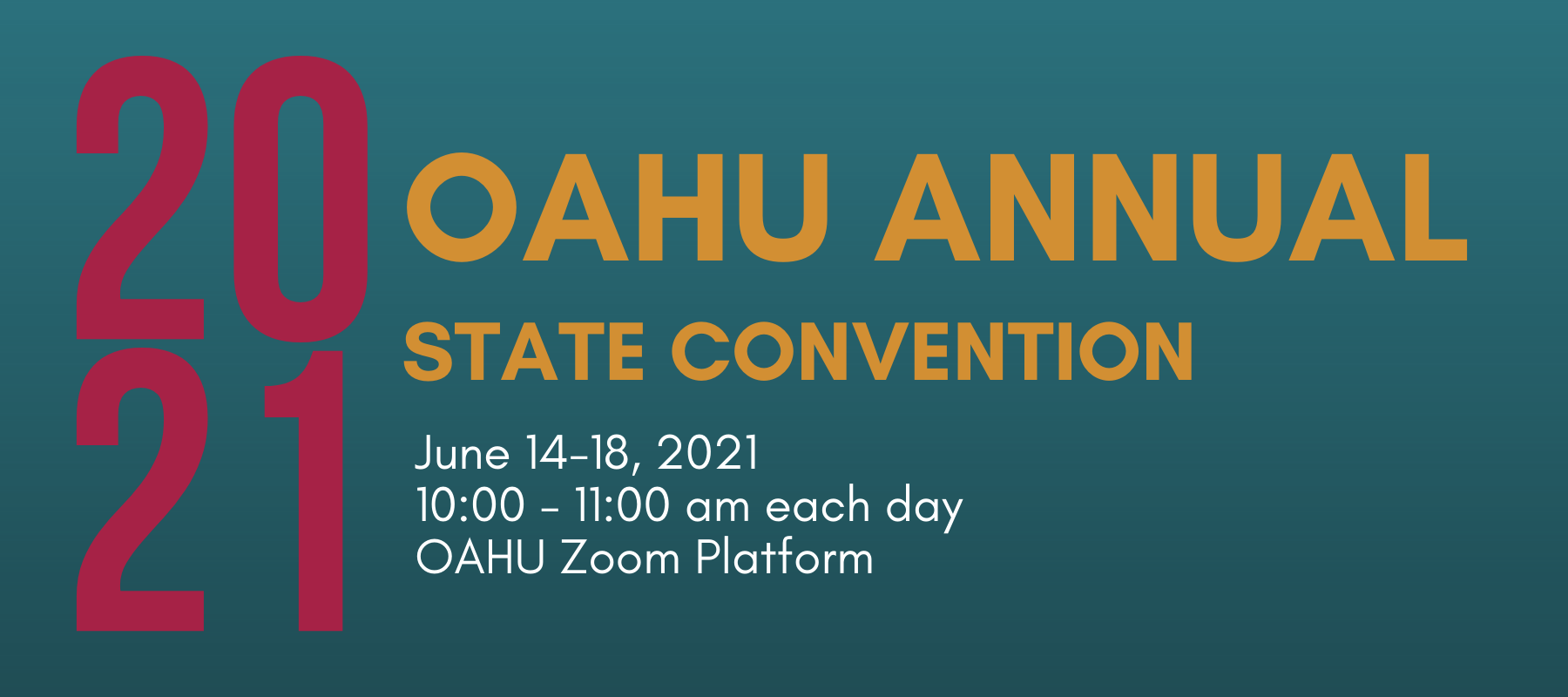 20
21

OAHU ANNUAL
STATE CONVENTION

June 14-18, 2021
10:00 - 11:00 am each day
OAHU Zoom Platform